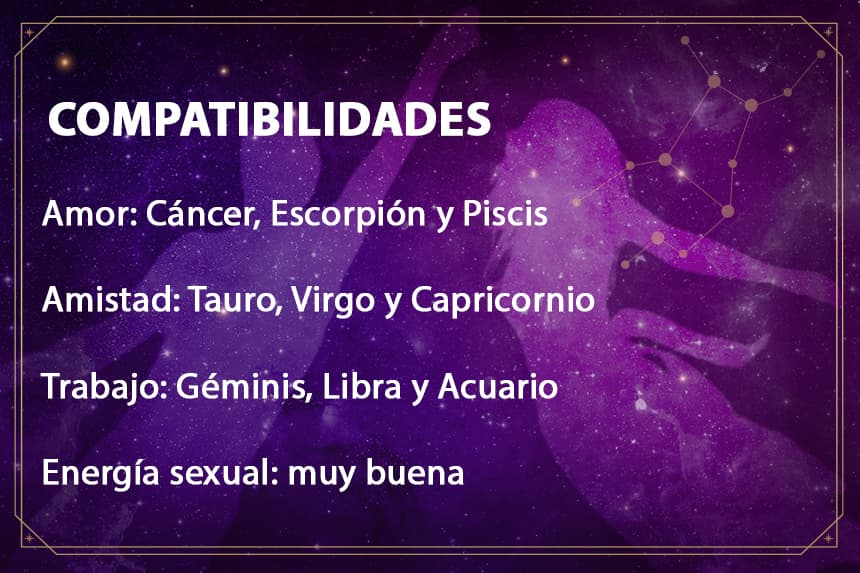 COMPATIBILIDADES

Amor: Cáncer, Escorpión y Piscis

Amistad: Tauro, Virgo y Capricornio

Trabajo: Géminis, Libra y Acuario

Energía sexual: muy buena